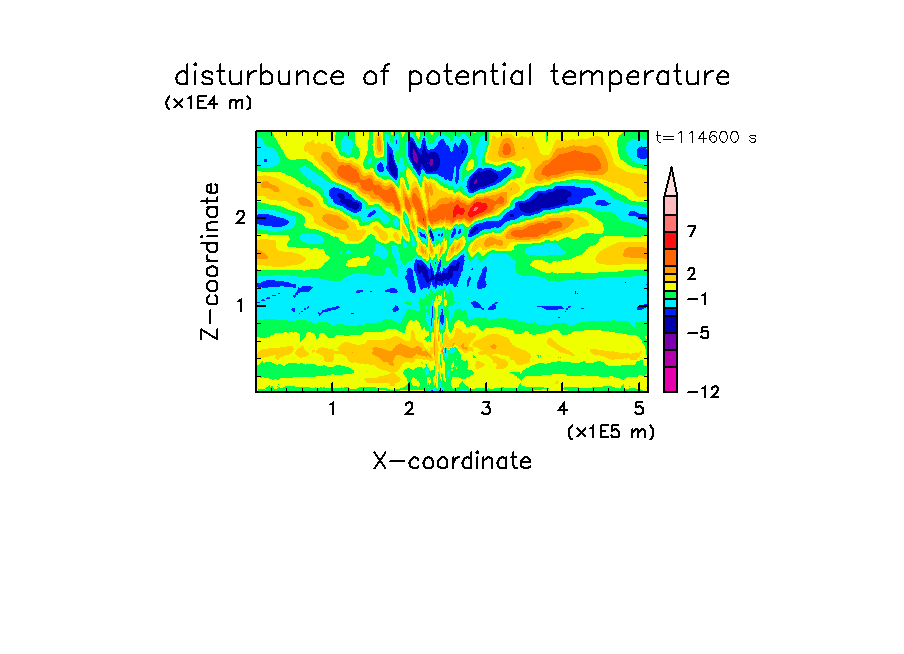 disturbunce of potential temperature

(x1E4 m)

t=114600 s

Z-coordinate

2

1

7

2

−1

−5

−12

1 2 3 4 5

(x1E5 m)

X-coordinate